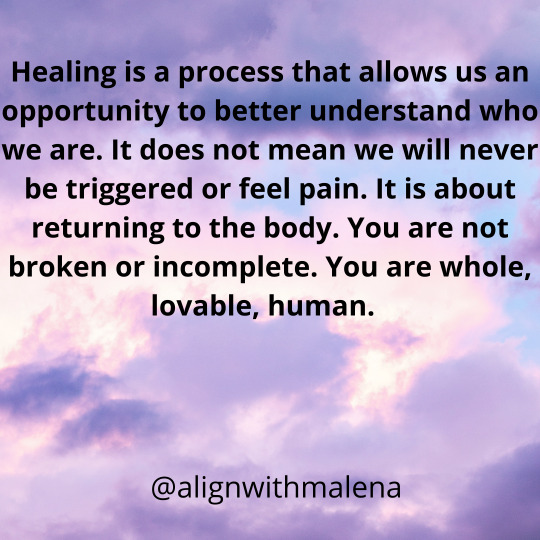 Healing is a process that allows us an opportunity to better understand who we are. It does not mean we will never be triggered or feel pain. It is about returning to the body. You are not broken or incomplete. You are whole, lovable, human.

@alignwithmalena